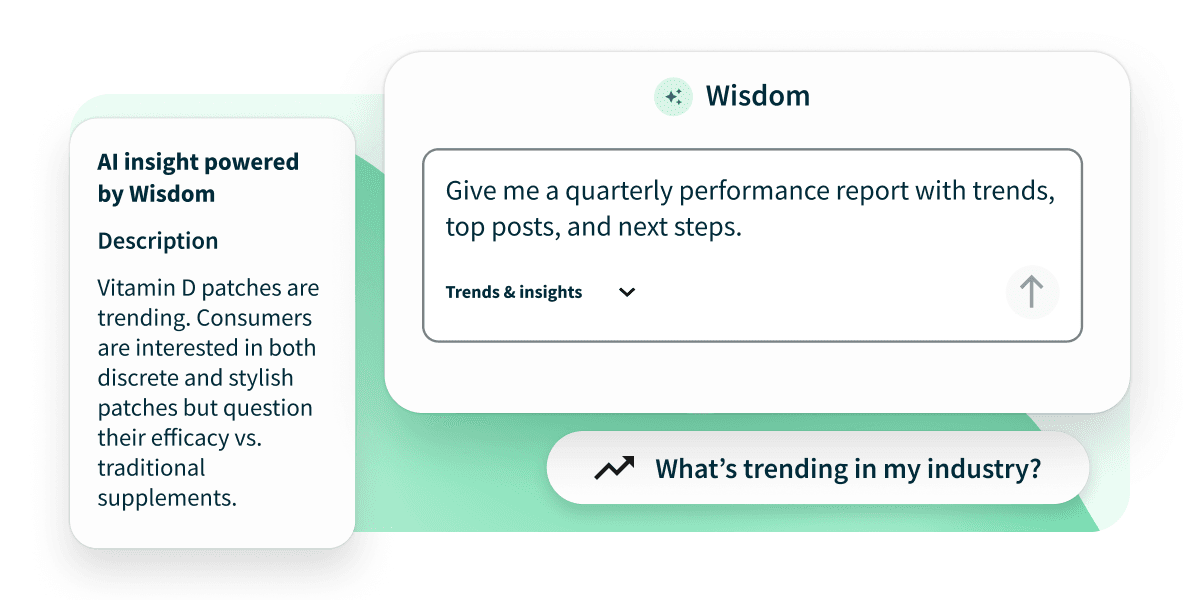 AI insight powered by Wisdom

Description

Vitamin D patches are trending. Consumers are interested in both discrete and stylish patches but question their efficacy vs. traditional supplements.

Wisdom

Give me a quarterly performance report with trends, top posts, and next steps.

Trends & insights

What's trending in my industry?